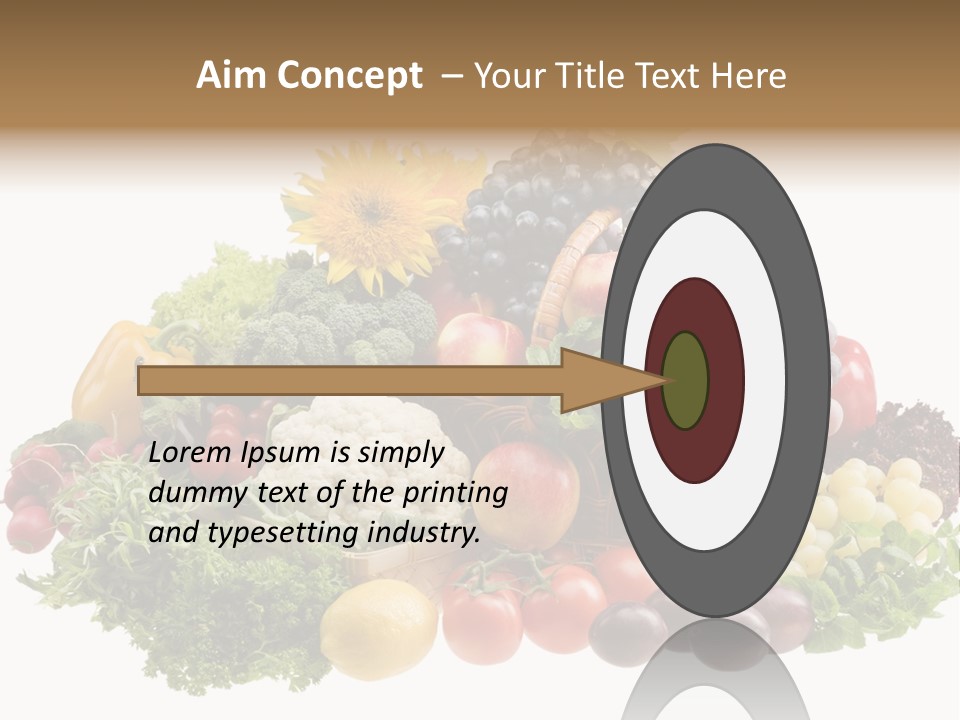 Aim Concept – Your Title Text Here

Lorem Ipsum is simply dummy text of the printing and typesetting industry.